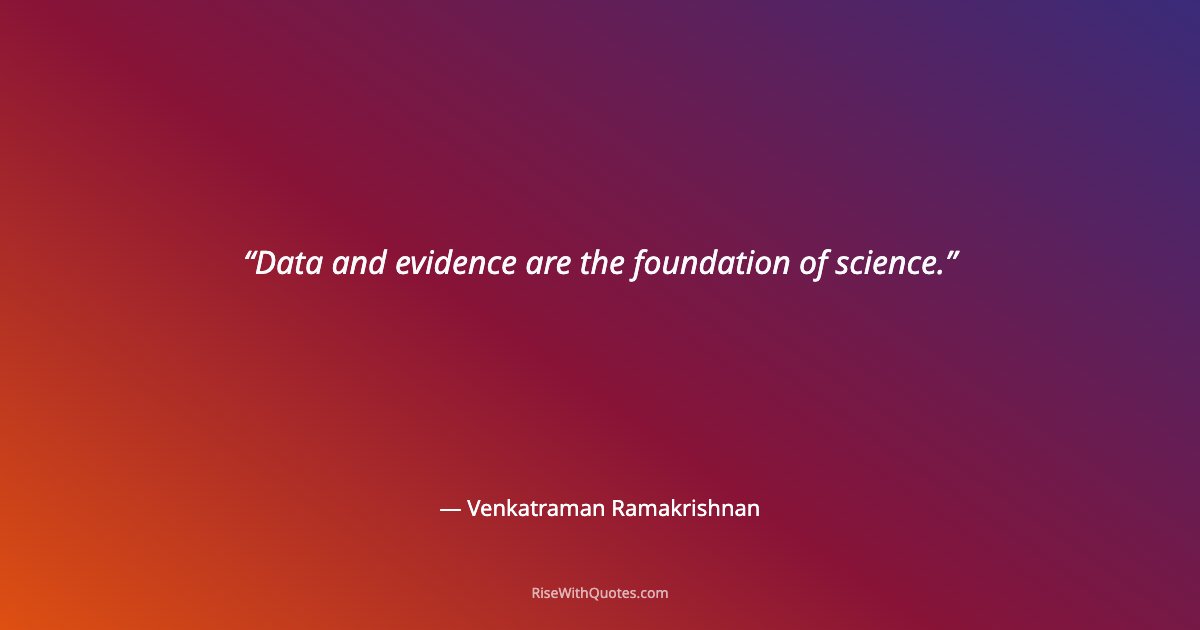 “Data and evidence are the foundation of science.”

— Venkatraman Ramakrishnan

RiseWithQuotes.com